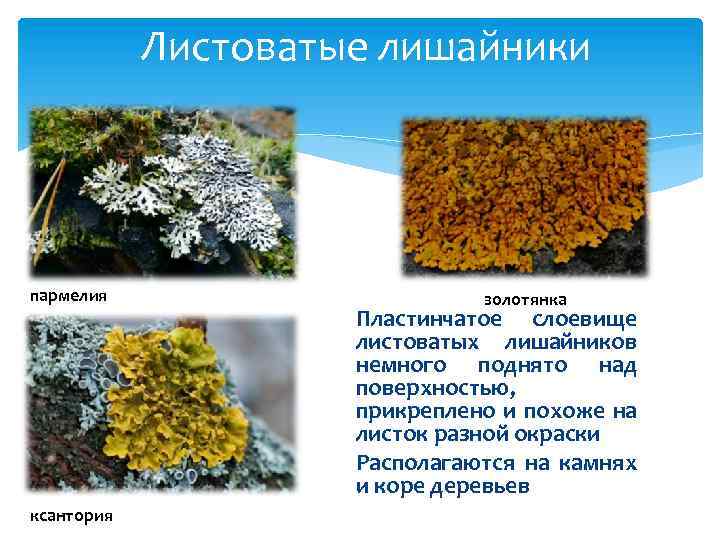 Листоватые лишайники

пармелия

золотянка

ксантория

Пластинчатое слоевище листоватых лишайников немного поднято над поверхностью, прикреплено и похоже на листок разной окраски

Располагаются на камнях и коре деревьев